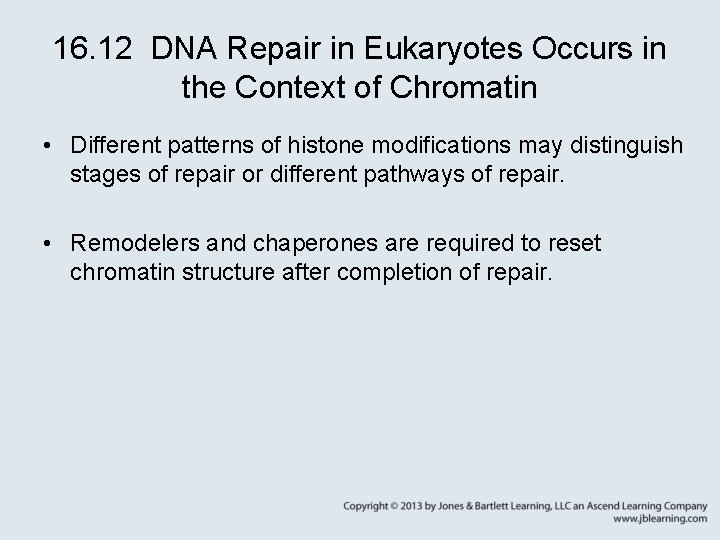 16.12 DNA Repair in Eukaryotes Occurs in the Context of Chromatin

• Different patterns of histone modifications may distinguish stages of repair or different pathways of repair.

• Remodelers and chaperones are required to reset chromatin structure after completion of repair.

Copyright © 2013 by Jones & Bartlett Learning, LLC an Ascend Learning Company
www.jblearning.com